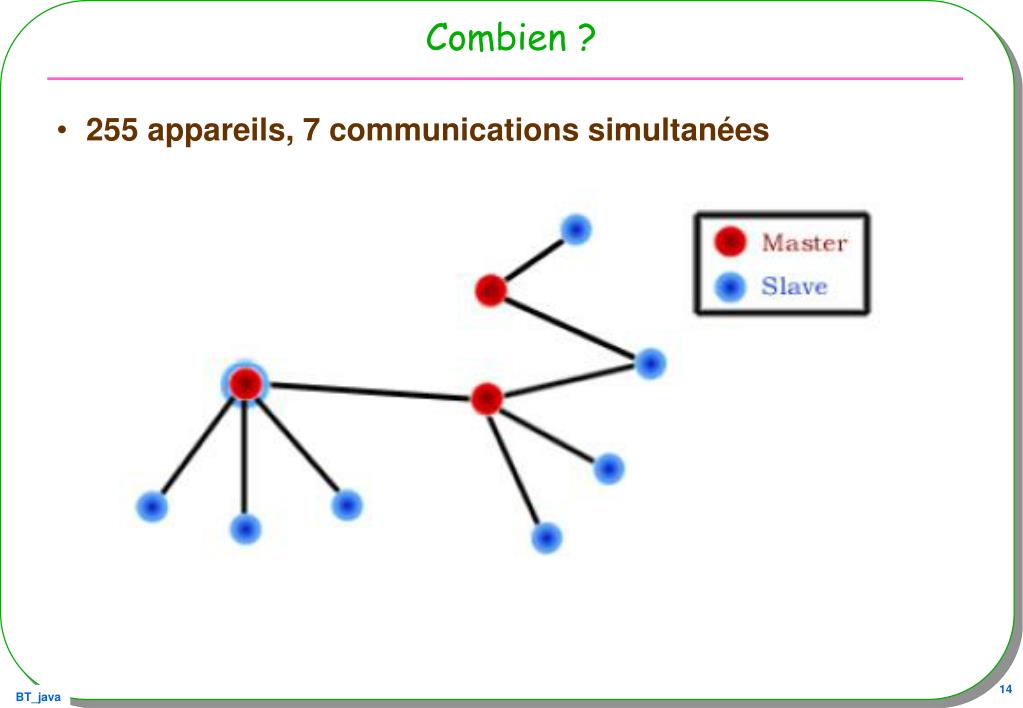 Combien ?

• 255 appareils, 7 communications simultanées

Master
Slave

BT_java

14